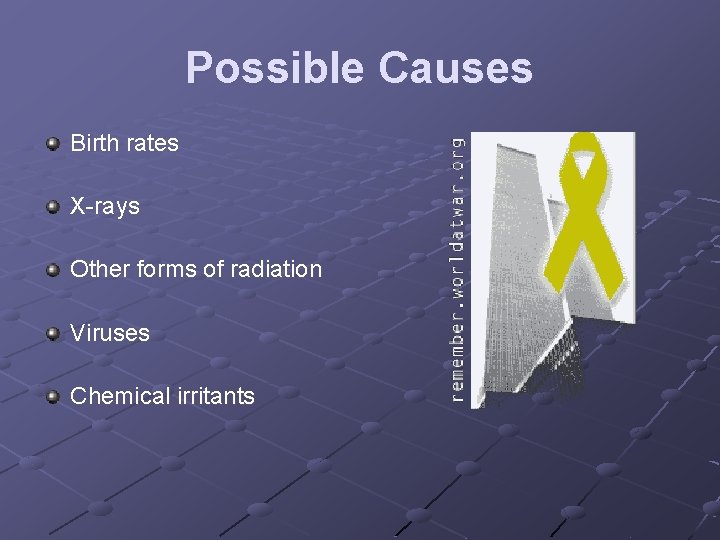 Possible Causes

Birth rates

X-rays

Other forms of radiation

Viruses

Chemical irritants

remember.worldatwar.org